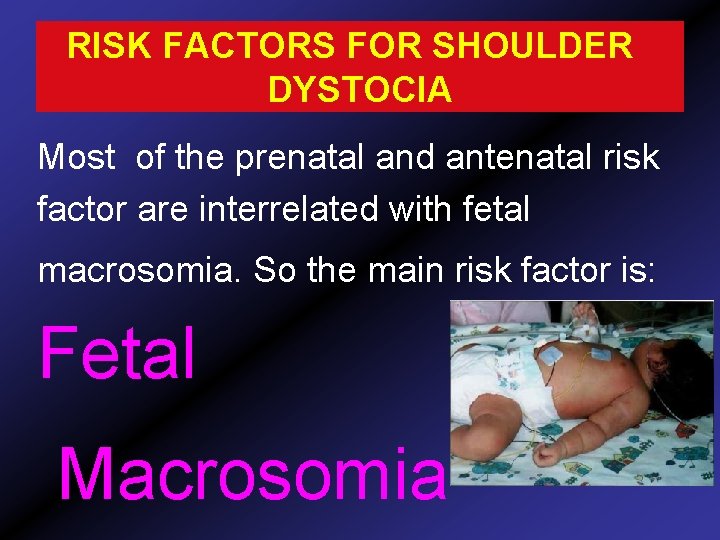 RISK FACTORS FOR SHOULDER DYSTOCIA

Most  of the prenatal and antenatal risk factor are interrelated with fetal macrosomia. So the main risk factor is:

Fetal

Macrosomia